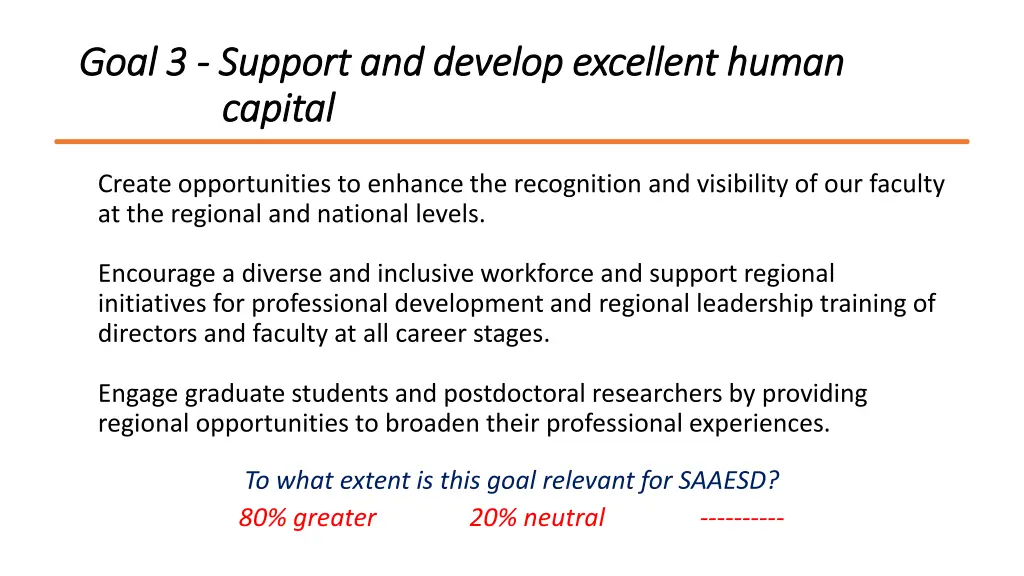 Goal 3 - Support and develop excellent human capital

Create opportunities to enhance the recognition and visibility of our faculty at the regional and national levels.

Encourage a diverse and inclusive workforce and support regional initiatives for professional development and regional leadership training of directors and faculty at all career stages.

Engage graduate students and postdoctoral researchers by providing regional opportunities to broaden their professional experiences.

To what extent is this goal relevant for SAAESD?

80% greater 20% neutral ----------